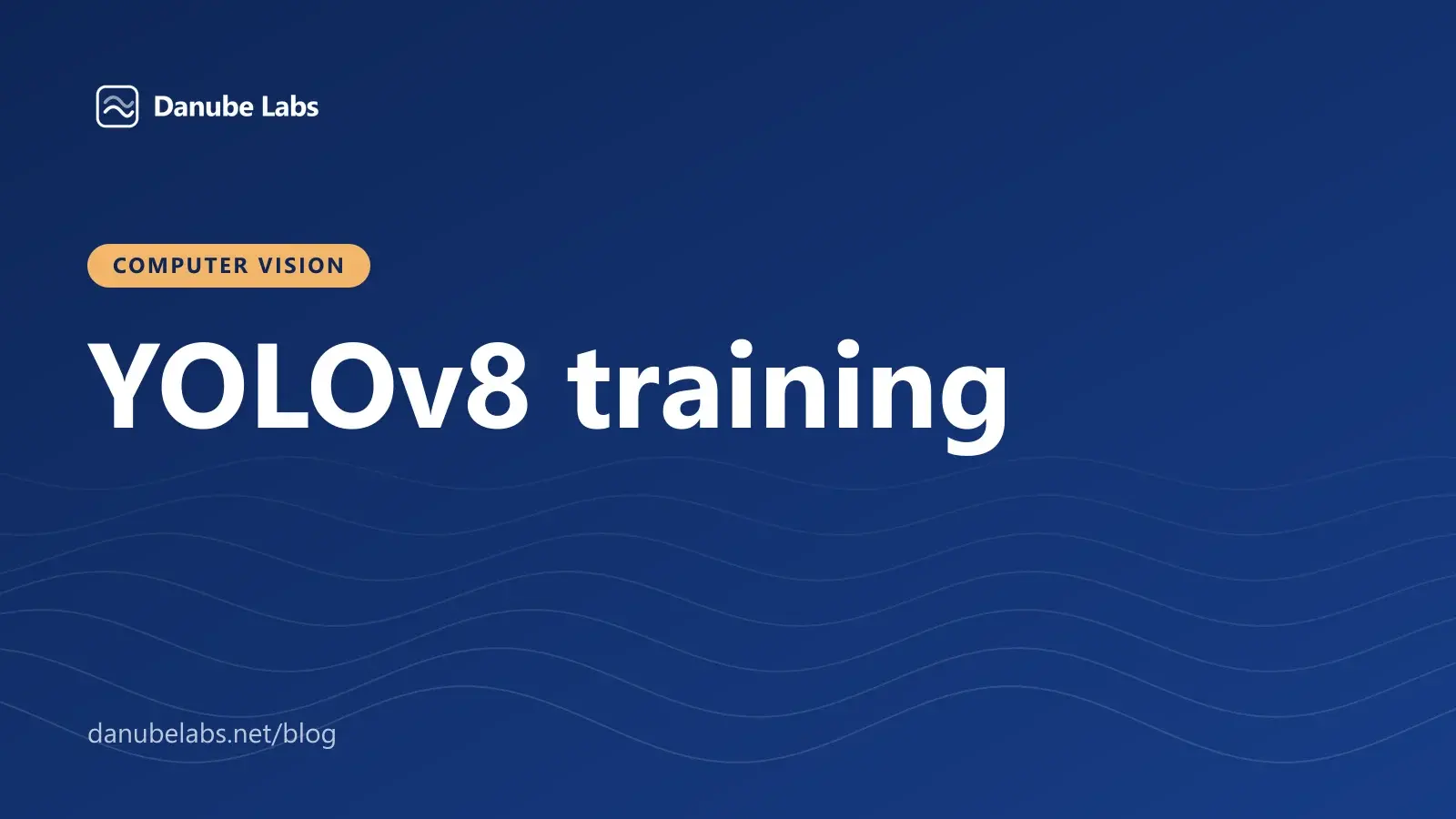 Danube Labs

COMPUTER VISION

YOLOv8 training

danubelabs.net/blog